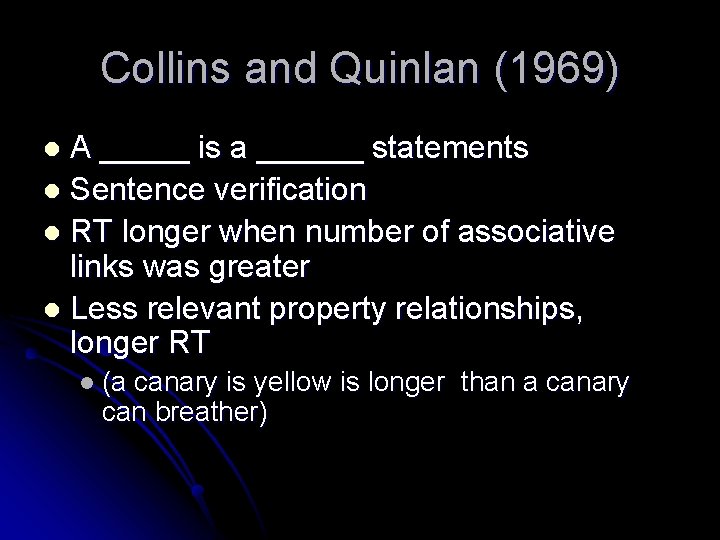 Collins and Quinlan (1969)

- A _____ is a ______ statements
- Sentence verification
- RT longer when number of associative links was greater
- Less relevant property relationships, longer RT
  - (a canary is yellow is longer than a canary can breather)